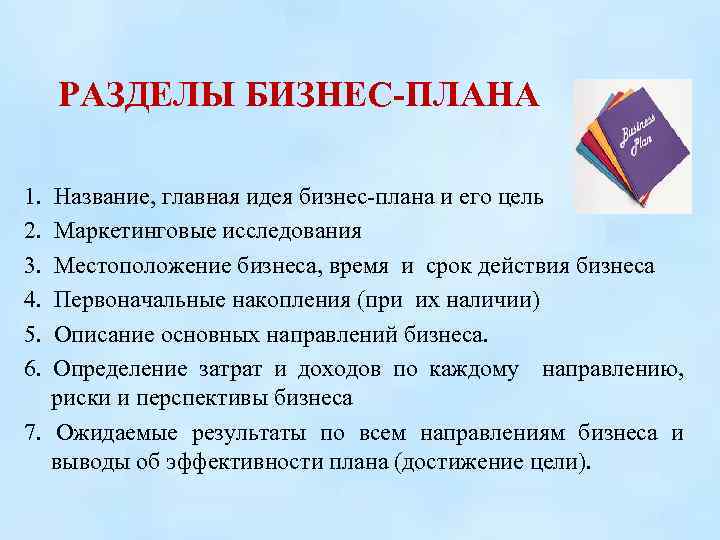 РАЗДЕЛЫ БИЗНЕС-ПЛАНА

Business Plan

1. Название, главная идея бизнес-плана и его цель
2. Маркетинговые исследования
3. Местоположение бизнеса, время и срок действия бизнеса
4. Первоначальные накопления (при их наличии)
5. Описание основных направлений бизнеса.
6. Определение затрат и доходов по каждому направлению, риски и перспективы бизнеса
7. Ожидаемые результаты по всем направлениям бизнеса и выводы об эффективности плана (достижение цели).